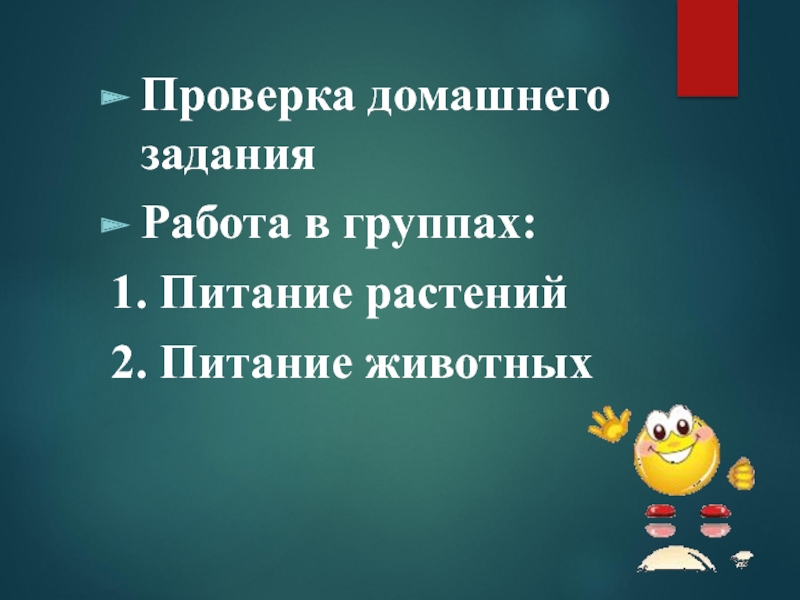 ► Проверка домашнего задания

► Работа в группах:

1. Питание растений

2. Питание животных